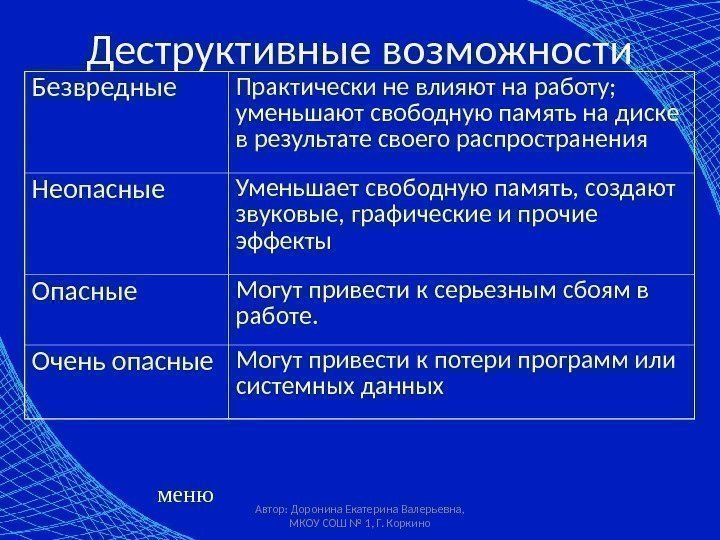 Деструктивные возможности

| Безвредные | Практически не влияют на работу; уменьшают свободную память на диске в результате своего распространения |
|---|---|
| Неопасные | Уменьшает свободную память, создают звуковые, графические и прочие эффекты |
| Опасные | Могут привести к серьезным сбоям в работе. |
| Очень опасные | Могут привести к потери программ или системных данных |

меню

Автор: Доронина Екатерина Валерьевна, МКОУ СОШ № 1, Г. Коркино